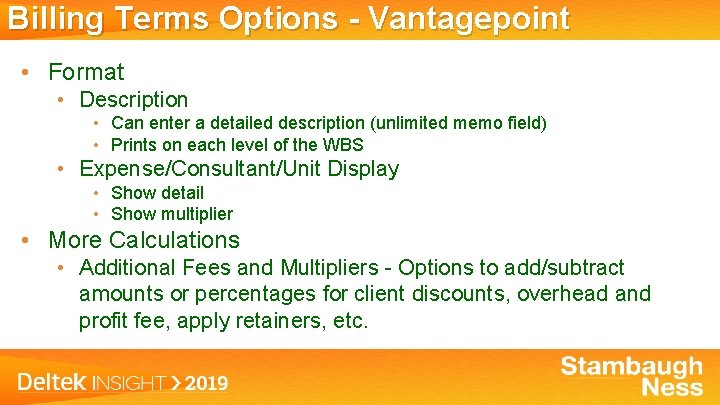 Billing Terms Options - Vantagepoint

• Format
  • Description
    • Can enter a detailed description (unlimited memo field)
    • Prints on each level of the WBS
  • Expense/Consultant/Unit Display
    • Show detail
    • Show multiplier
• More Calculations
  • Additional Fees and Multipliers - Options to add/subtract amounts or percentages for client discounts, overhead and profit fee, apply retainers, etc.

Deltek INSIGHT > 2019

Stambaugh Ness